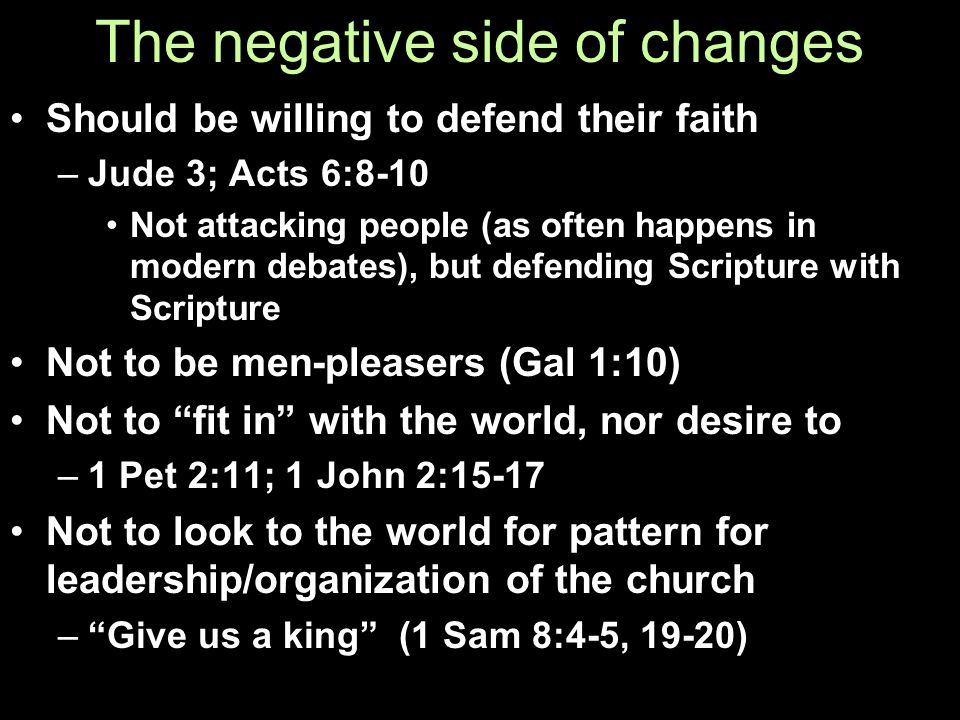 The negative side of changes

• Should be willing to defend their faith
 – Jude 3; Acts 6:8-10
 • Not attacking people (as often happens in modern debates), but defending Scripture with Scripture
• Not to be men-pleasers (Gal 1:10)
• Not to “fit in” with the world, nor desire to
 – 1 Pet 2:11; 1 John 2:15-17
• Not to look to the world for pattern for leadership/organization of the church
 – “Give us a king” (1 Sam 8:4-5, 19-20)